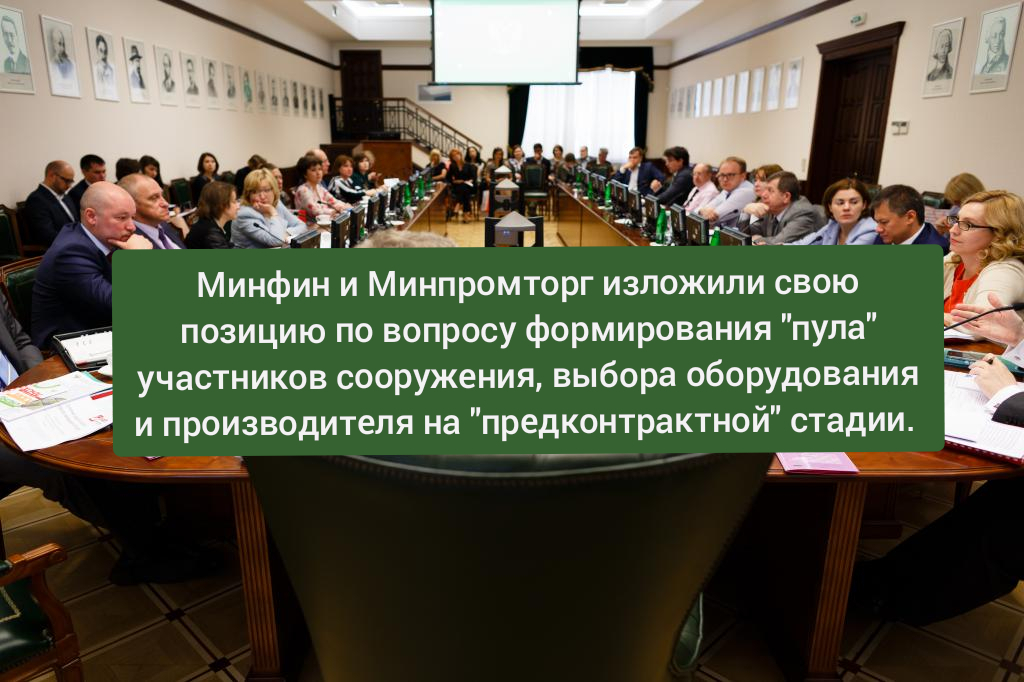 Минфин и Минпромторг изложили свою позицию по вопросу формирования "пула" участников сооружения, выбора оборудования и производителя на "предконтрактной" стадии.